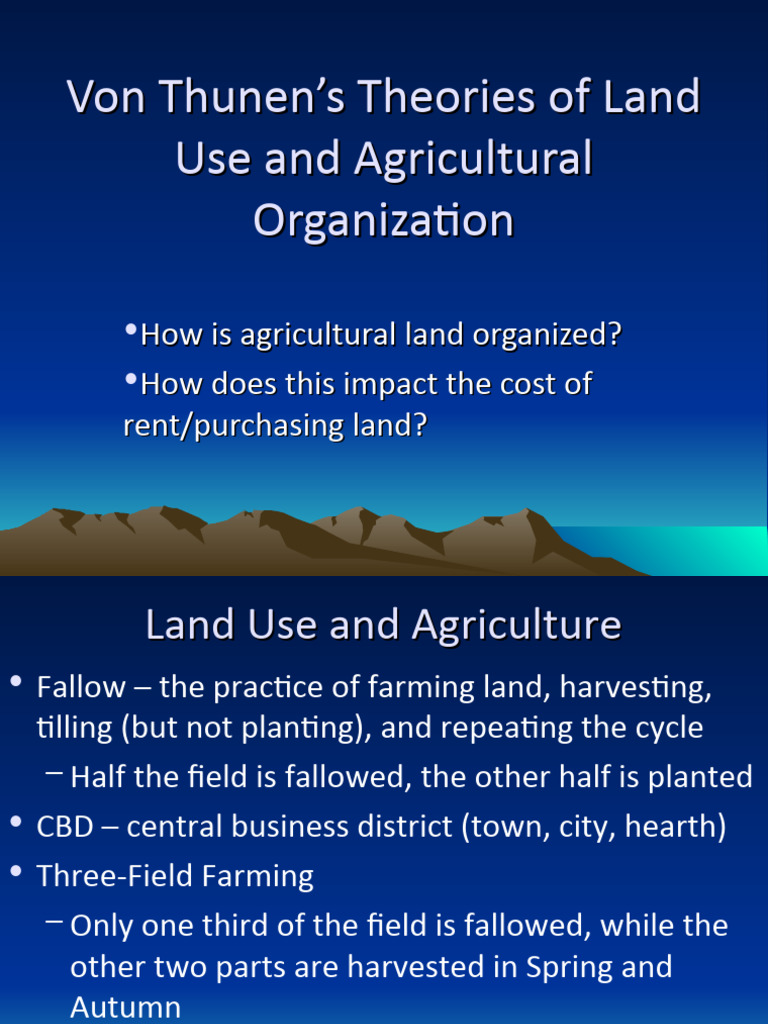 Von Thunen's Theories of Land Use and Agricultural Organization

•How is agricultural land organized?
•How does this impact the cost of rent/purchasing land?

Land Use and Agriculture

• Fallow – the practice of farming land, harvesting, tilling (but not planting), and repeating the cycle
– Half the field is fallowed, the other half is planted
• CBD – central business district (town, city, hearth)
• Three-Field Farming
– Only one third of the field is fallowed, while the other two parts are harvested in Spring and Autumn